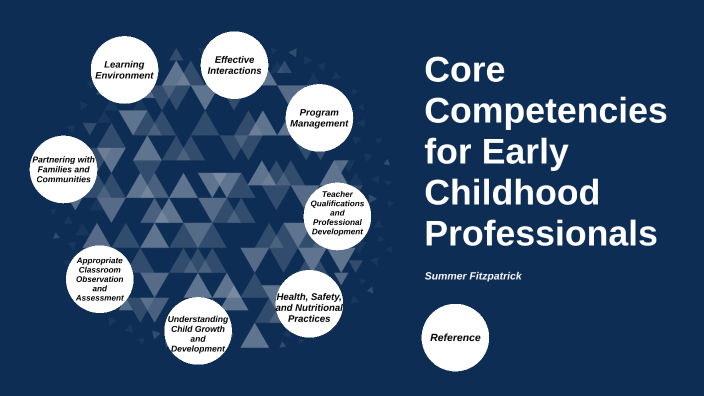 Learning Environment

Effective Interactions

Program Management

Teacher Qualifications and Professional Development

Health, Safety, and Nutritional Practices

Understanding Child Growth and Development

Appropriate Classroom Observation and Assessment

Partnering with Families and Communities

Core Competencies for Early Childhood Professionals

Summer Fitzpatrick

Reference